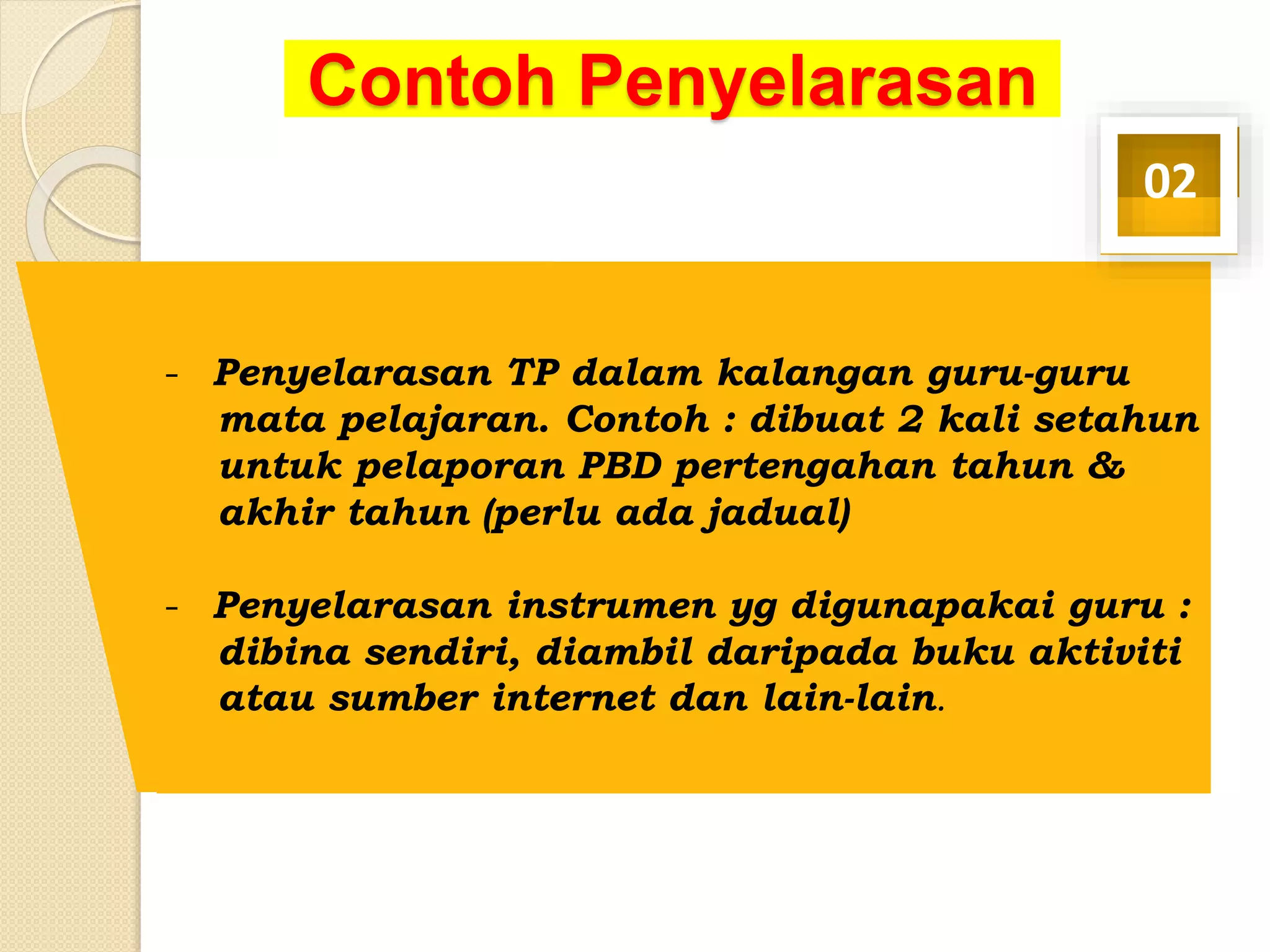 Contoh Penyelarasan

02

- Penyelarasan TP dalam kalangan guru-guru mata pelajaran. Contoh : dibuat 2 kali setahun untuk pelaporan PBD pertengahan tahun & akhir tahun (perlu ada jadual)

- Penyelarasan instrumen yg digunapakai guru : dibina sendiri, diambil daripada buku aktiviti atau sumber internet dan lain-lain.